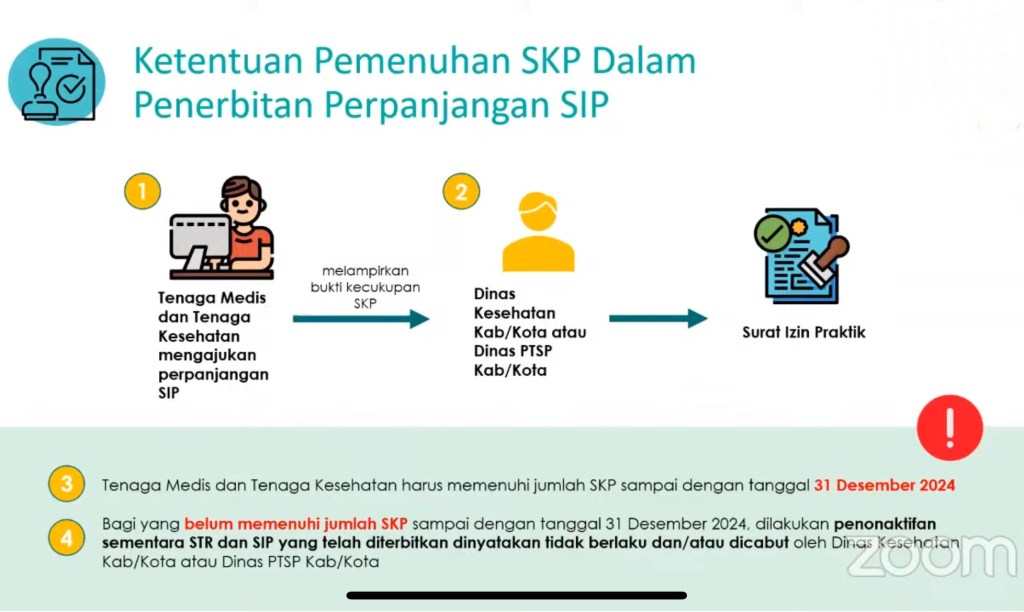 Ketentuan Pemenuhan SKP Dalam Penerbitan Perpanjangan SIP

1

Tenaga Medis dan Tenaga Kesehatan mengajukan perpanjangan SIP

melampirkan bukti kecukupan SKP

2

Dinas Kesehatan Kab/Kota atau Dinas PTSP Kab/Kota

Surat Izin Praktik

!

3 Tenaga Medis dan Tenaga Kesehatan harus memenuhi jumlah SKP sampai dengan tanggal 31 Desember 2024

4 Bagi yang belum memenuhi jumlah SKP sampai dengan tanggal 31 Desember 2024, dilakukan penonaktifan sementara STR dan SIP yang telah diterbitkan dinyatakan tidak berlaku dan/atau dicabut oleh Dinas Kesehatan Kab/Kota atau Dinas PTSP Kab/Kota

zoom